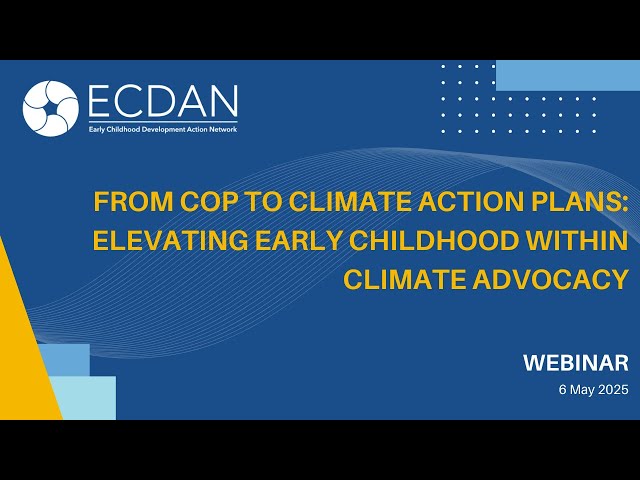 ECDAN
Early Childhood Development Action Network

FROM COP TO CLIMATE ACTION PLANS: ELEVATING EARLY CHILDHOOD WITHIN CLIMATE ADVOCACY

WEBINAR
6 May 2025